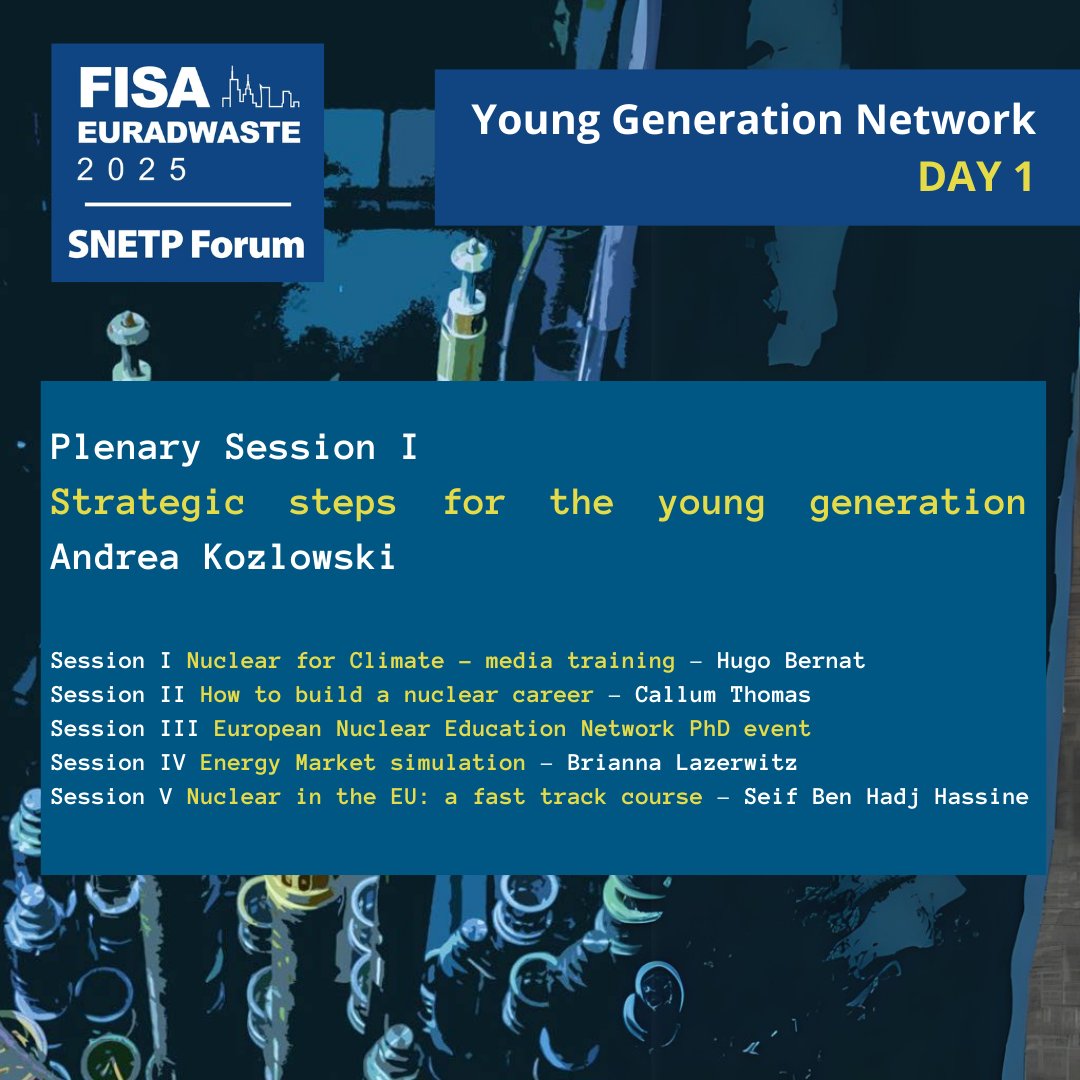 FISA
EURADWASTE
2025
SNETP Forum

Young Generation Network
DAY 1

Plenary Session I
Strategic steps for the young generation
Andrea Kozlowski

Session I Nuclear for Climate – media training – Hugo Bernat
Session II How to build a nuclear career – Callum Thomas
Session III European Nuclear Education Network PhD event
Session IV Energy Market simulation – Brianna Lazerwitz
Session V Nuclear in the EU: a fast track course – Seif Ben Hadj Hassine